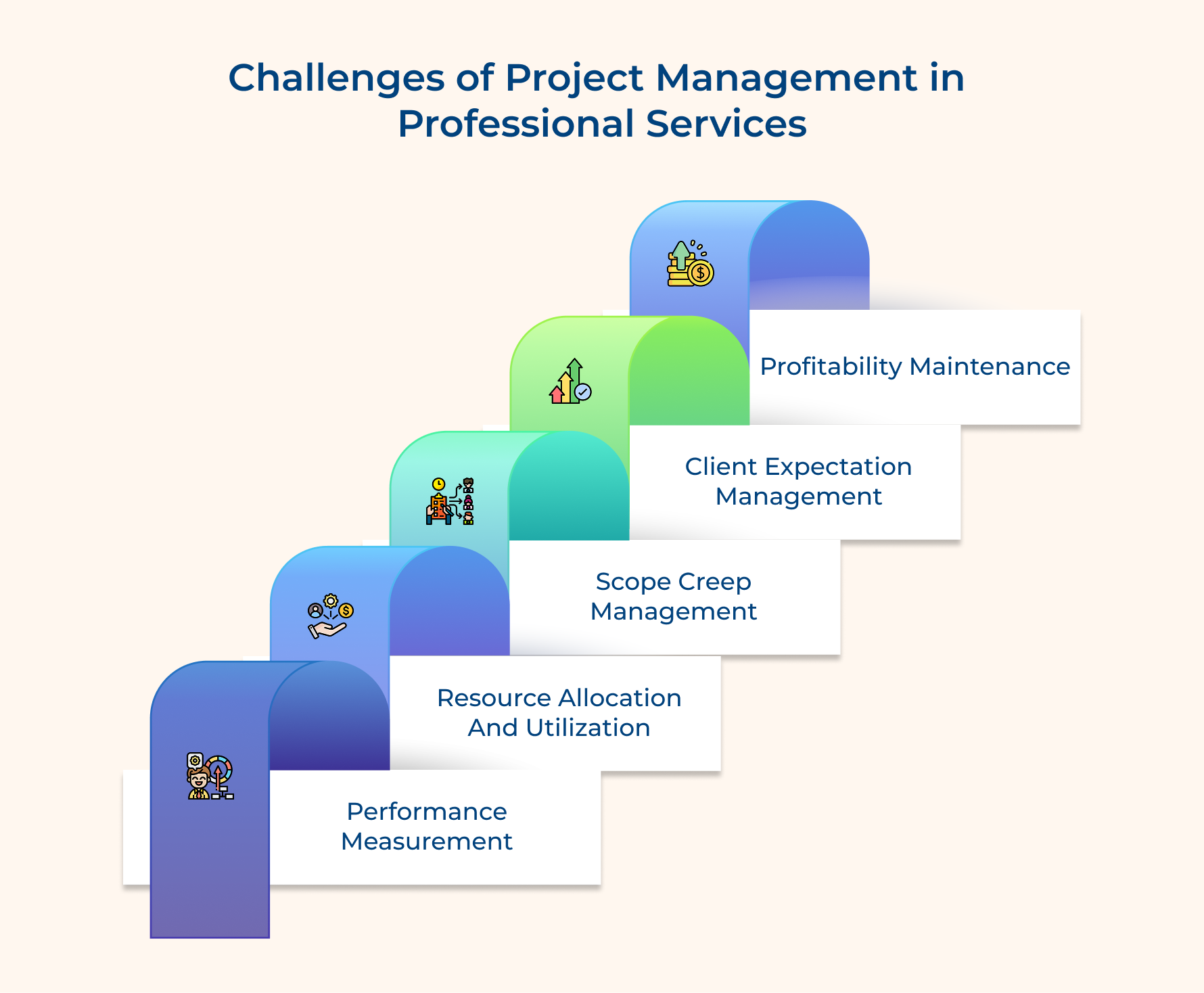 Challenges of Project Management in Professional Services

Profitability Maintenance

Client Expectation Management

Scope Creep Management

Resource Allocation And Utilization

Performance Measurement